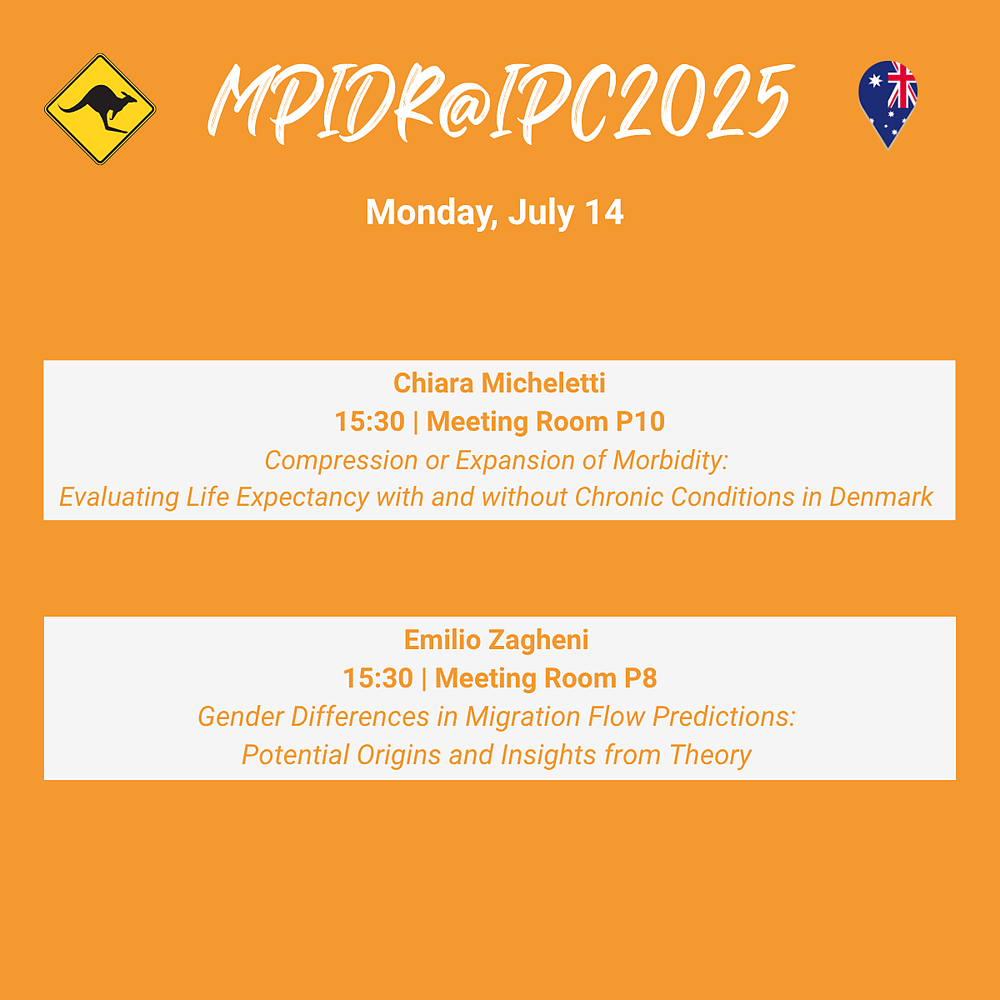 MPIDR@IPC2025

Monday, July 14

Chiara Micheletti
15:30 | Meeting Room P10
Compression or Expansion of Morbidity:
Evaluating Life Expectancy with and without Chronic Conditions in Denmark

Emilio Zagheni
15:30 | Meeting Room P8
Gender Differences in Migration Flow Predictions:
Potential Origins and Insights from Theory